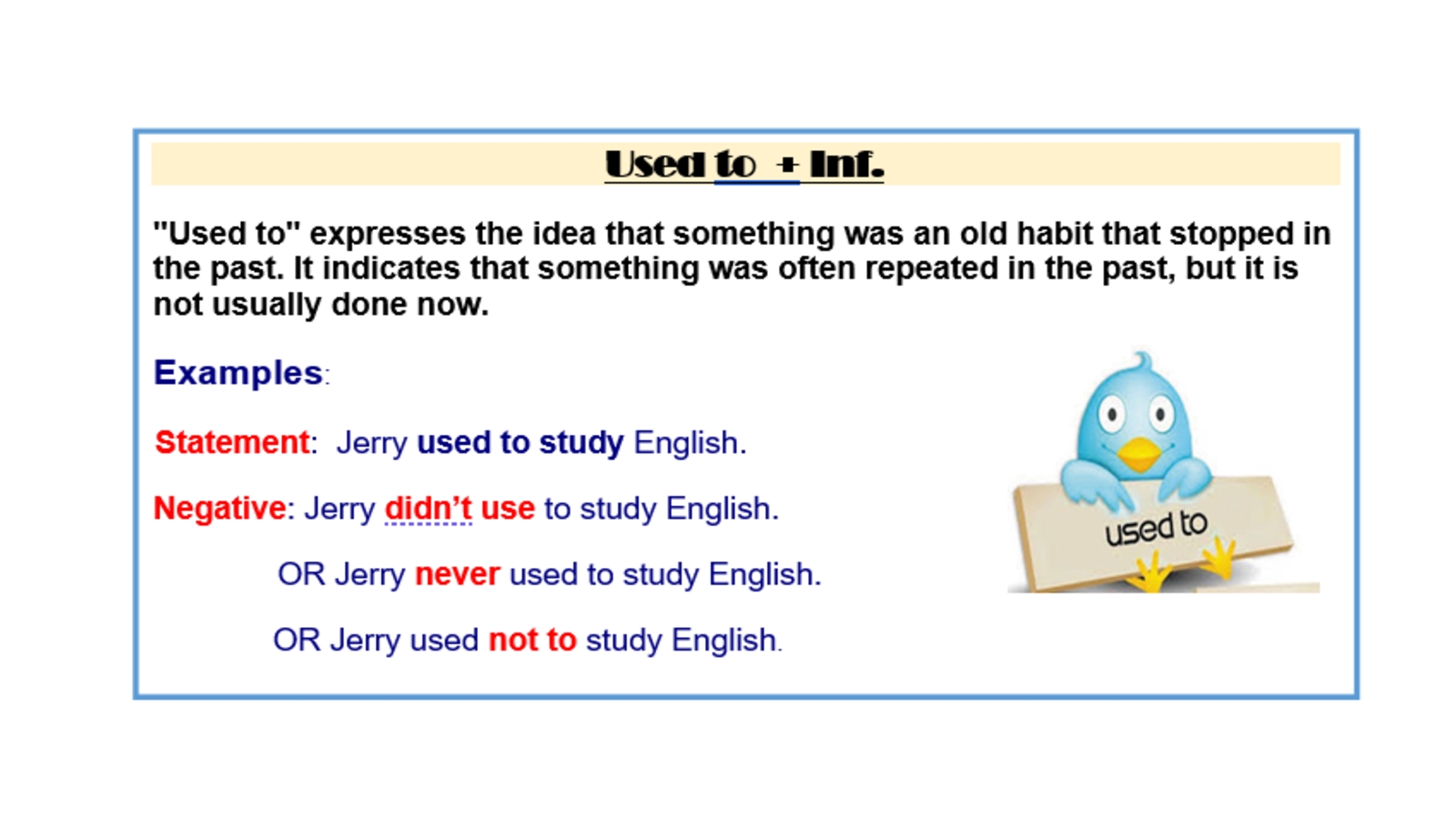 Used to + Inf.

"Used to" expresses the idea that something was an old habit that stopped in the past. It indicates that something was often repeated in the past, but it is not usually done now.

Examples:

Statement: Jerry used to study English.

Negative: Jerry didn't use to study English.

OR Jerry never used to study English.

OR Jerry used not to study English.

used to